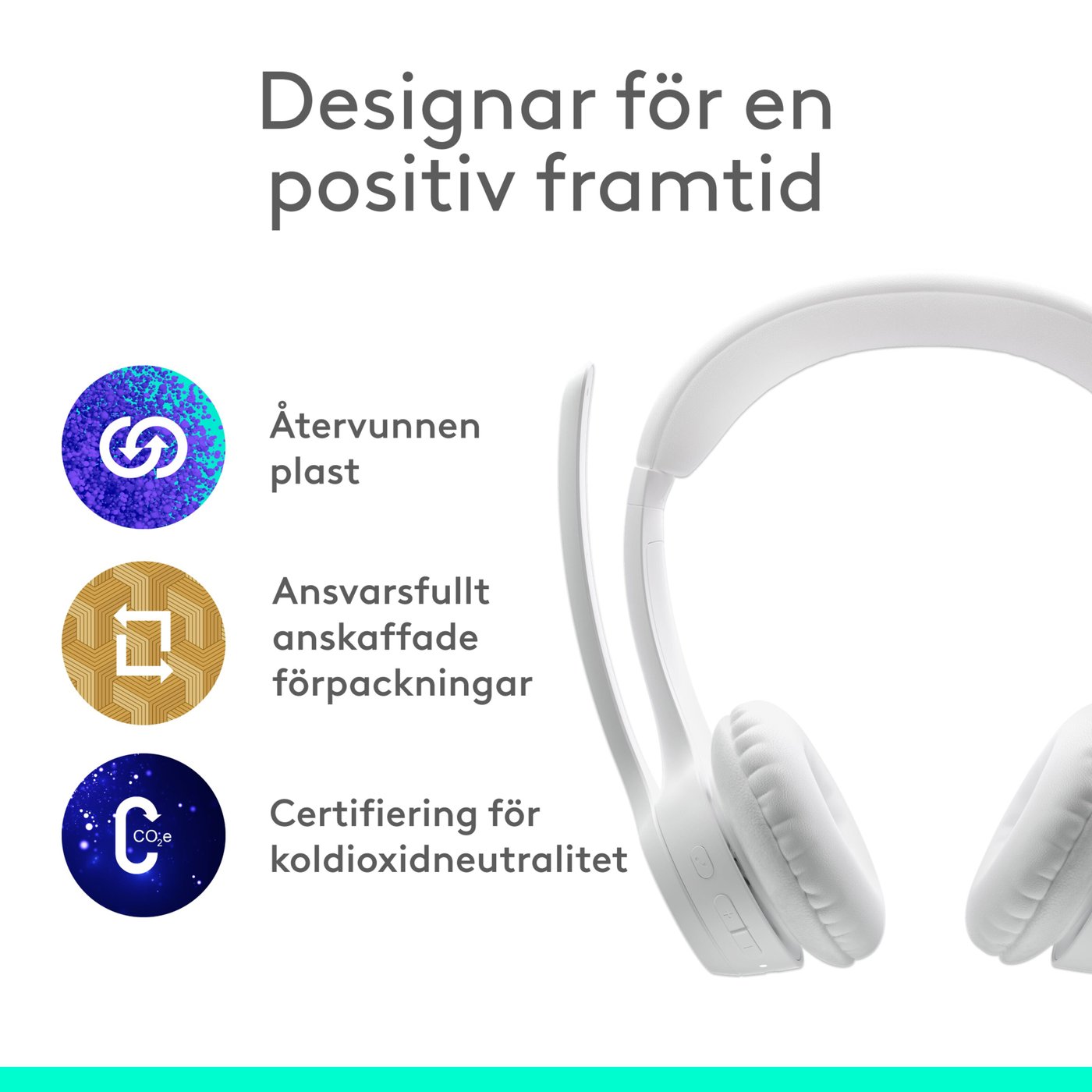 Designar för en positiv framtid

Återvunnen plast

Ansvarsfullt anskaffade förpackningar

$CO_2e$

Certifiering för koldioxidneutralitet